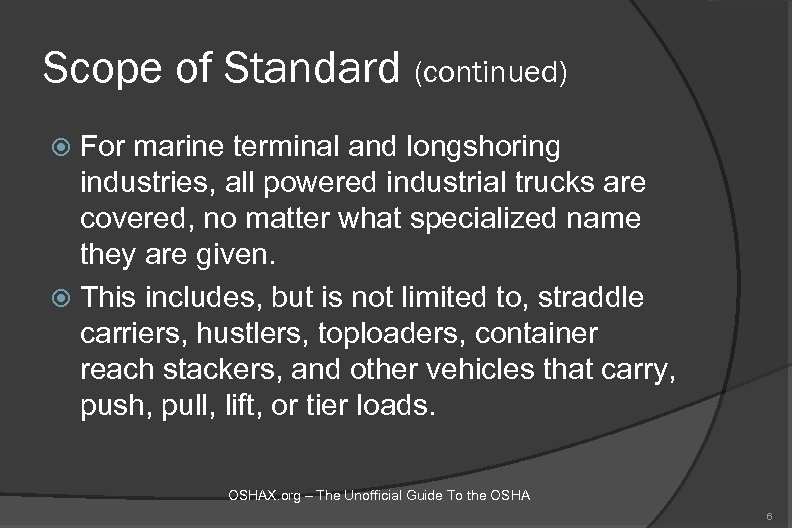 Scope of Standard (continued)

For marine terminal and longshoring industries, all powered industrial trucks are covered, no matter what specialized name they are given.

This includes, but is not limited to, straddle carriers, hustlers, toploaders, container reach stackers, and other vehicles that carry, push, pull, lift, or tier loads.

OSHAX.org – The Unofficial Guide To the OSHA

6